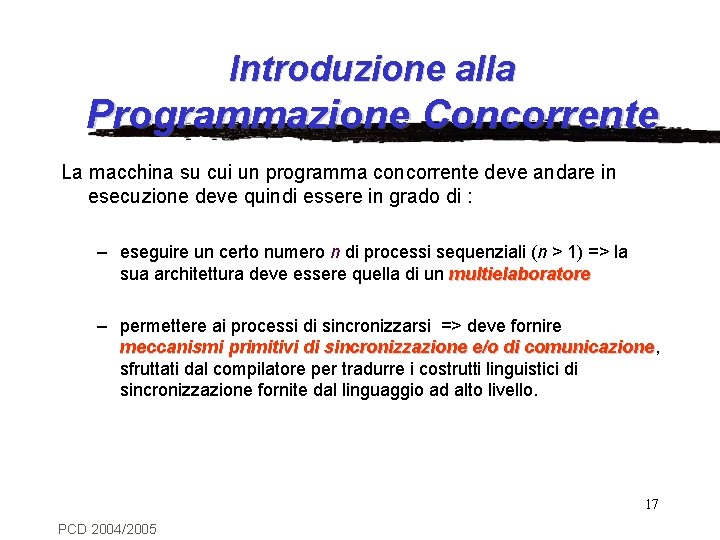 Introduzione alla
Programmazione Concorrente

La macchina su cui un programma concorrente deve andare in esecuzione deve quindi essere in grado di :

– eseguire un certo numero $n$ di processi sequenziali ($n > 1$) => la sua architettura deve essere quella di un multielaboratore

– permettere ai processi di sincronizzarsi => deve fornire meccanismi primitivi di sincronizzazione e/o di comunicazione, sfruttati dal compilatore per tradurre i costrutti linguistici di sincronizzazione fornite dal linguaggio ad alto livello.

17

PCD 2004/2005